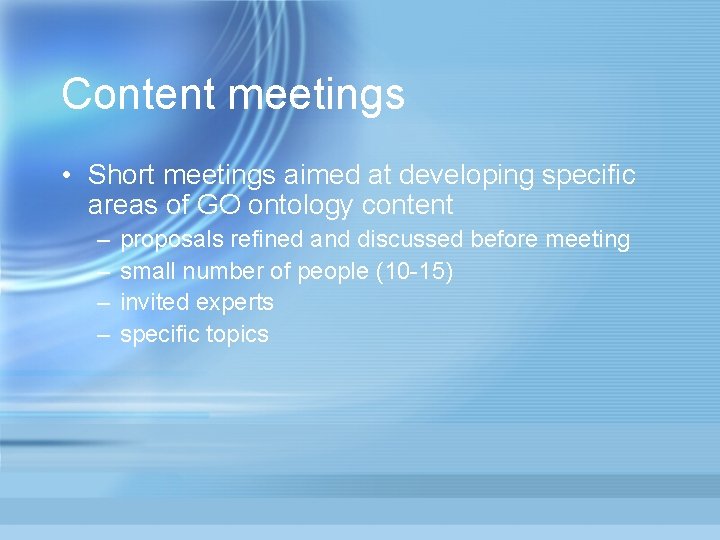 Content meetings

• Short meetings aimed at developing specific areas of GO ontology content
– proposals refined and discussed before meeting
– small number of people (10-15)
– invited experts
– specific topics